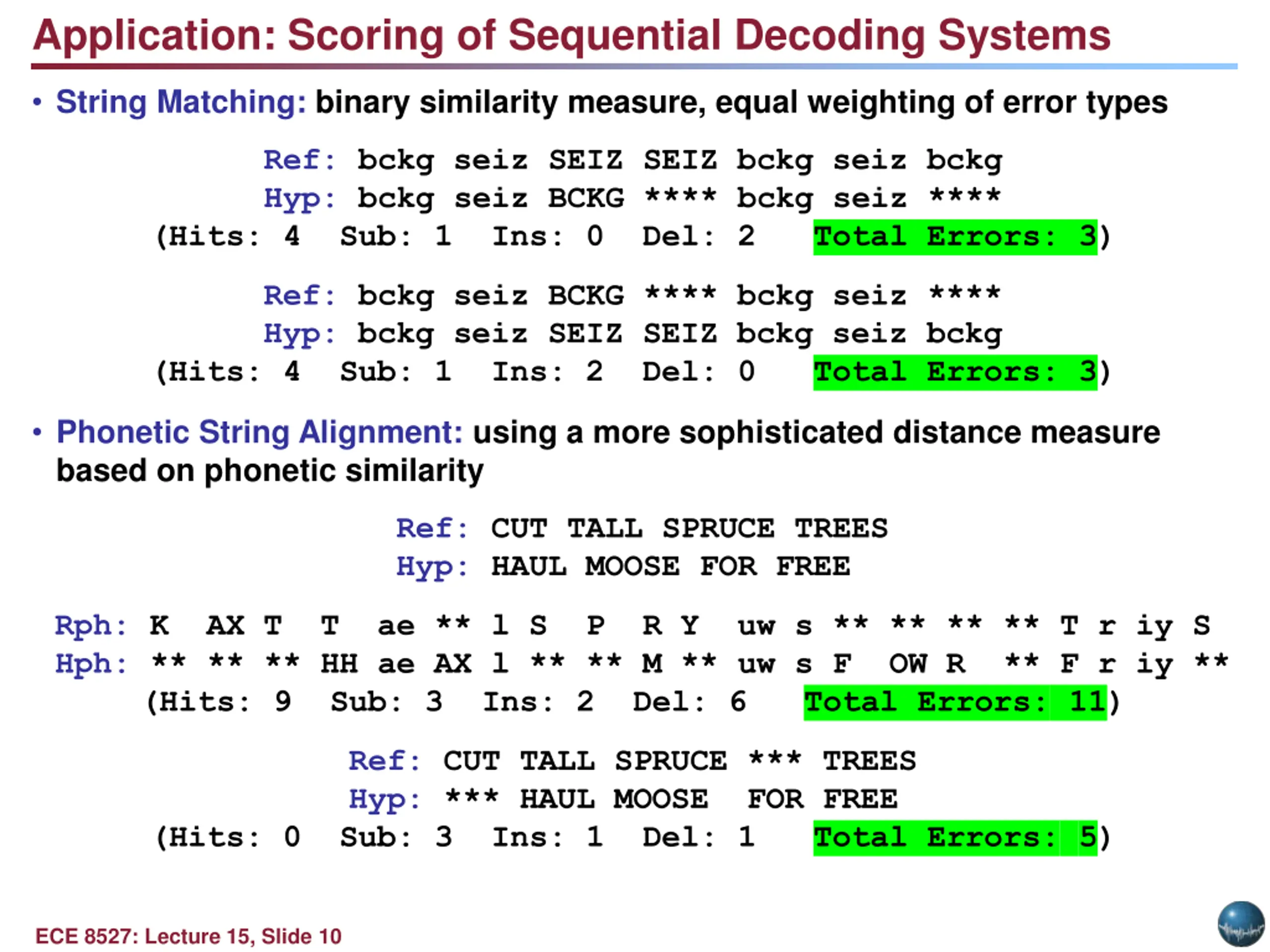 Application: Scoring of Sequential Decoding Systems

• String Matching: binary similarity measure, equal weighting of error types

Ref: bckg seiz SEIZ SEIZ bckg seiz bckg
Hyp: bckg seiz BCKG **** bckg seiz ****
(Hits: 4 Sub: 1 Ins: 0 Del: 2 Total Errors: 3)

Ref: bckg seiz BCKG **** bckg seiz ****
Hyp: bckg seiz SEIZ SEIZ bckg seiz bckg
(Hits: 4 Sub: 1 Ins: 2 Del: 0 Total Errors: 3)

• Phonetic String Alignment: using a more sophisticated distance measure based on phonetic similarity

Ref: CUT TALL SPRUCE TREES
Hyp: HAUL MOOSE FOR FREE

Rph: K AX T T ae ** l S P R Y uw s ** ** ** ** T r iy S
Hph: ** ** ** HH ae AX l ** ** M ** uw s F OW R ** F r iy **
(Hits: 9 Sub: 3 Ins: 2 Del: 6 Total Errors: 11)

Ref: CUT TALL SPRUCE *** TREES
Hyp: *** HAUL MOOSE FOR FREE
(Hits: 0 Sub: 3 Ins: 1 Del: 1 Total Errors: 5)

ECE 8527: Lecture 15, Slide 10